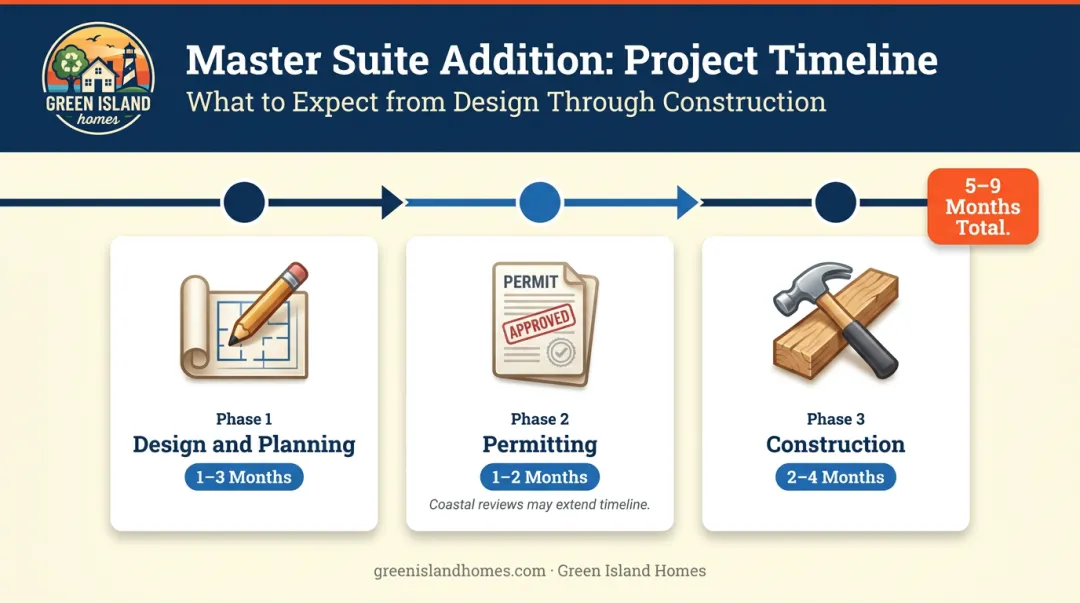 GREEN ISLAND homes

Master Suite Addition: Project Timeline

What to Expect from Design Through Construction

5–9 Months Total.

PERMIT

APPROVED

Phase 1
Design and Planning
1–3 Months

Phase 2
Permitting
1–2 Months
Coastal reviews may extend timeline.

Phase 3
Construction
2–4 Months

greenislandhomes.com · Green Island Homes